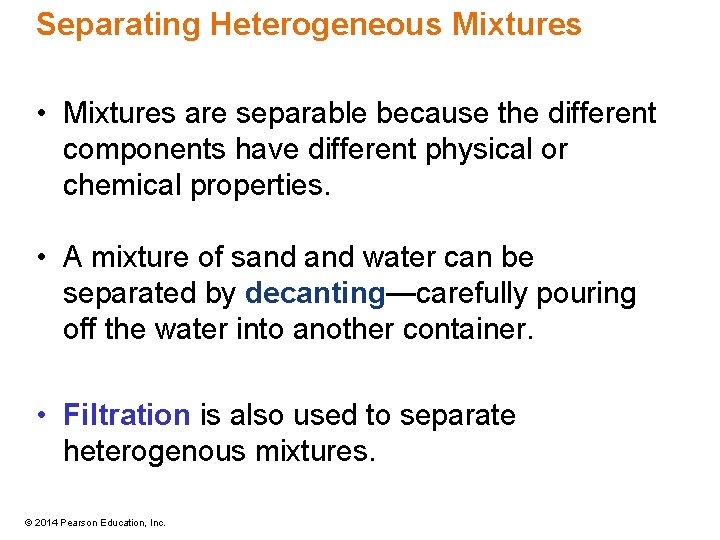 Separating Heterogeneous Mixtures

• Mixtures are separable because the different components have different physical or chemical properties.

• A mixture of sand and water can be separated by decanting—carefully pouring off the water into another container.

• Filtration is also used to separate heterogenous mixtures.

© 2014 Pearson Education, Inc.